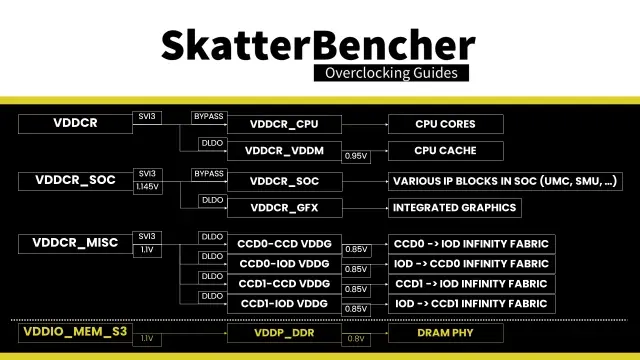 SkatterBencher
Overclocking Guides

VDDCR
SVI3
BYPASS
VDDCR_CPU
CPU CORES
DLDO
VDDCR_VDDM
0.95V
CPU CACHE

VDDCR_SOC
SVI3
1.145V
BYPASS
VDDCR_SOC
VARIOUS IP BLOCKS IN SOC (UMC, SMU, ...)
DLDO
VDDCR_GFX
INTEGRATED GRAPHICS

VDDCR_MISC
SVI3
1.1V
DLDO
CCD0-CCD VDDG
0.85V
CCD0 -> IOD INFINITY FABRIC
DLDO
CCD0-IOD VDDG
0.85V
IOD -> CCD0 INFINITY FABRIC
DLDO
CCD1-CCD VDDG
0.85V
CCD1 -> IOD INFINITY FABRIC
DLDO
CCD1-IOD VDDG
0.85V
IOD -> CCD1 INFINITY FABRIC

VDDIO_MEM_S3
1.1V
VDDP_DDR
0.8V
DRAM PHY